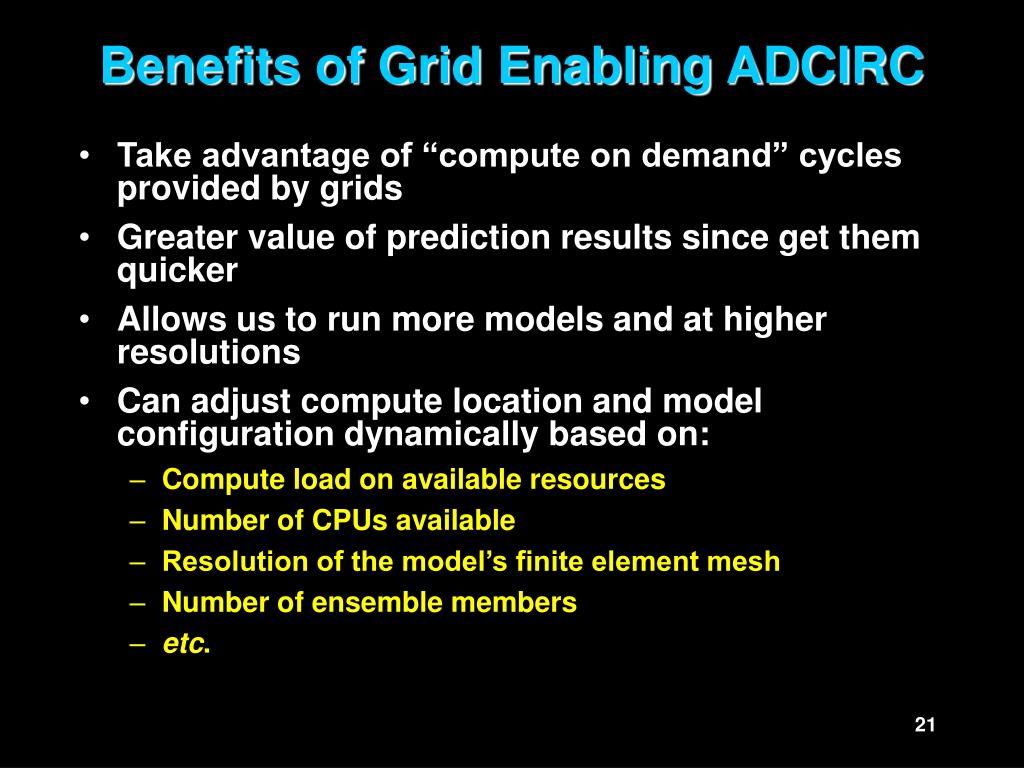 Benefits of Grid Enabling ADCIRC

• Take advantage of “compute on demand” cycles provided by grids
• Greater value of prediction results since get them quicker
• Allows us to run more models and at higher resolutions
• Can adjust compute location and model configuration dynamically based on:
– Compute load on available resources
– Number of CPUs available
– Resolution of the model’s finite element mesh
– Number of ensemble members
– etc.

21